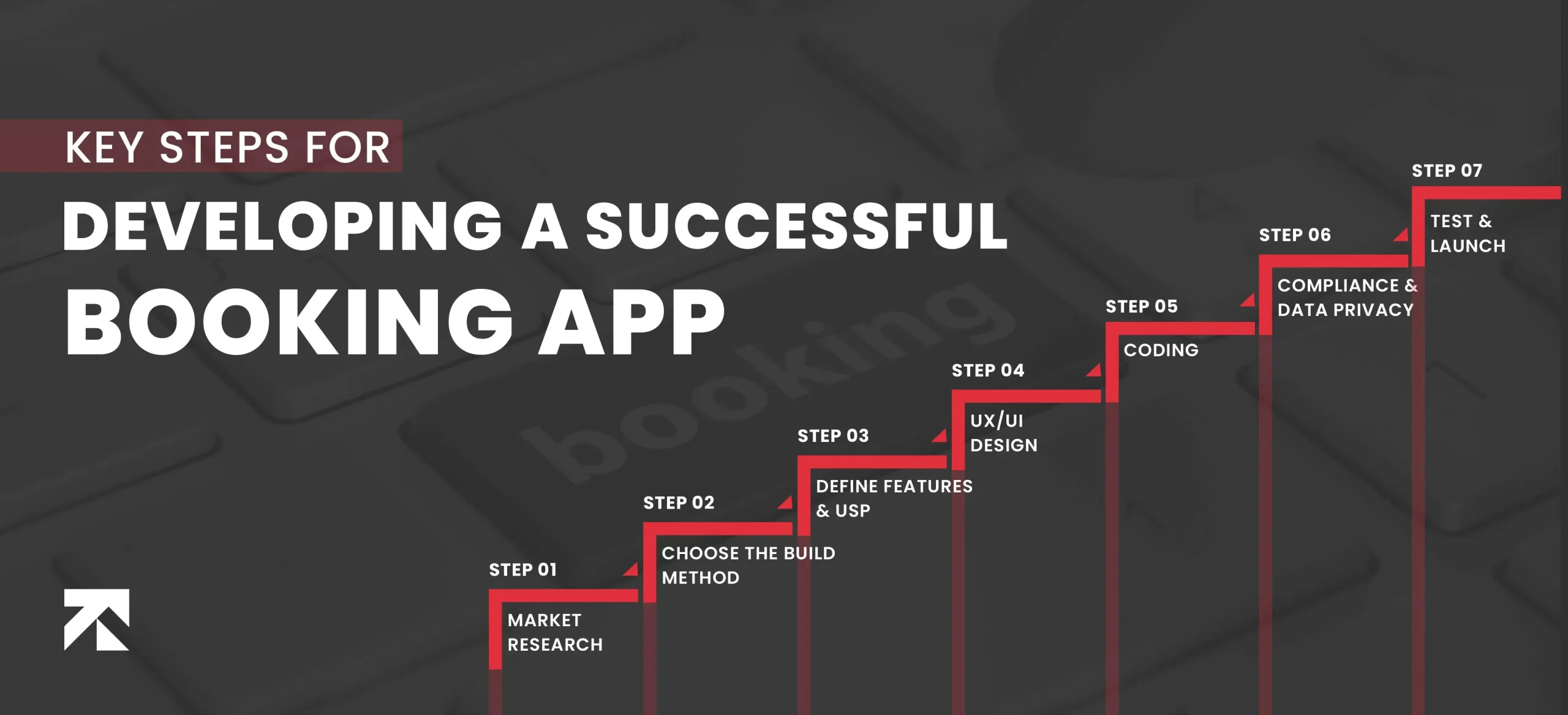 KEY STEPS FOR
DEVELOPING A SUCCESSFUL
BOOKING APP

booking

STEP 01
MARKET RESEARCH

STEP 02
CHOOSE THE BUILD METHOD

STEP 03
DEFINE FEATURES & USP

STEP 04
UX/UI DESIGN

STEP 05
CODING

STEP 06
COMPLIANCE & DATA PRIVACY

STEP 07
TEST & LAUNCH